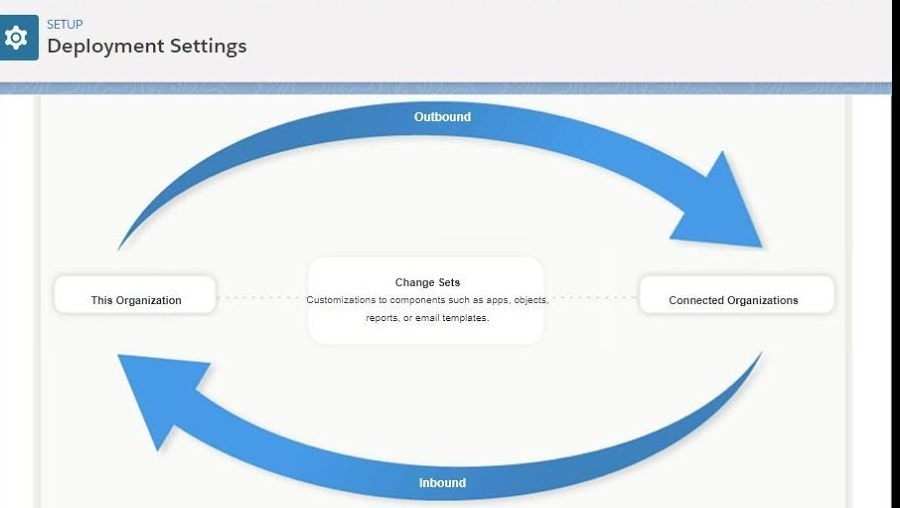 SETUP
Deployment Settings

Outbound

This Organization

Change Sets
Customizations to components such as apps, objects, reports, or email templates.

Connected Organizations

Inbound